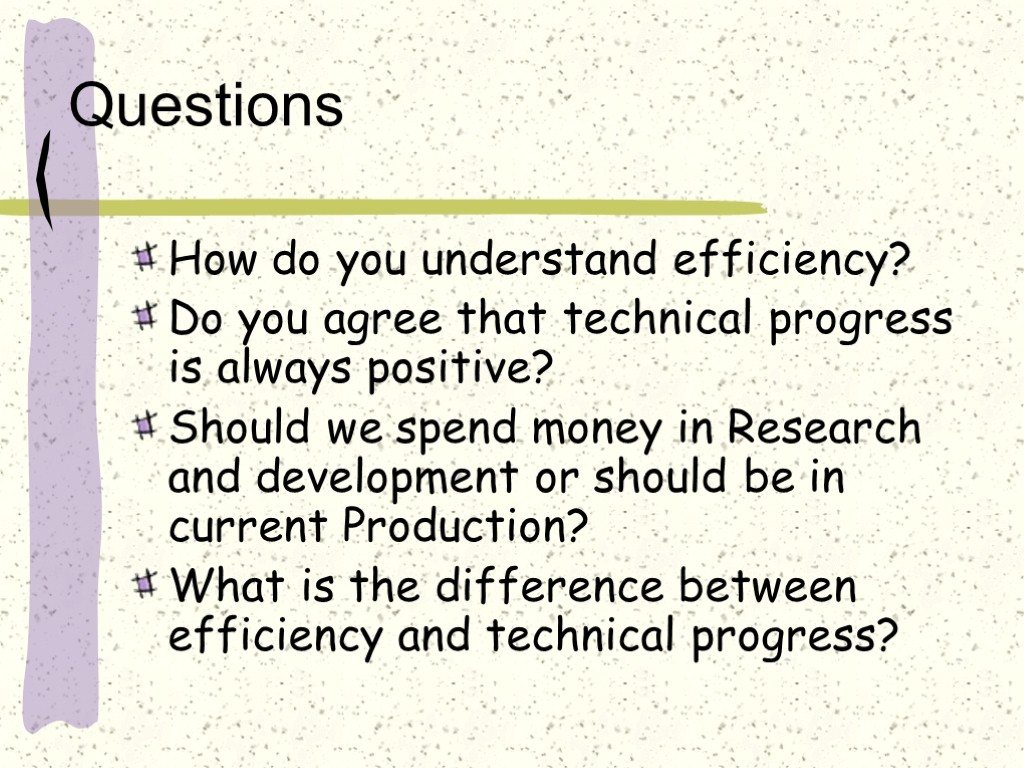 Questions

How do you understand efficiency?

Do you agree that technical progress is always positive?

Should we spend money in Research and development or should be in current Production?

What is the difference between efficiency and technical progress?